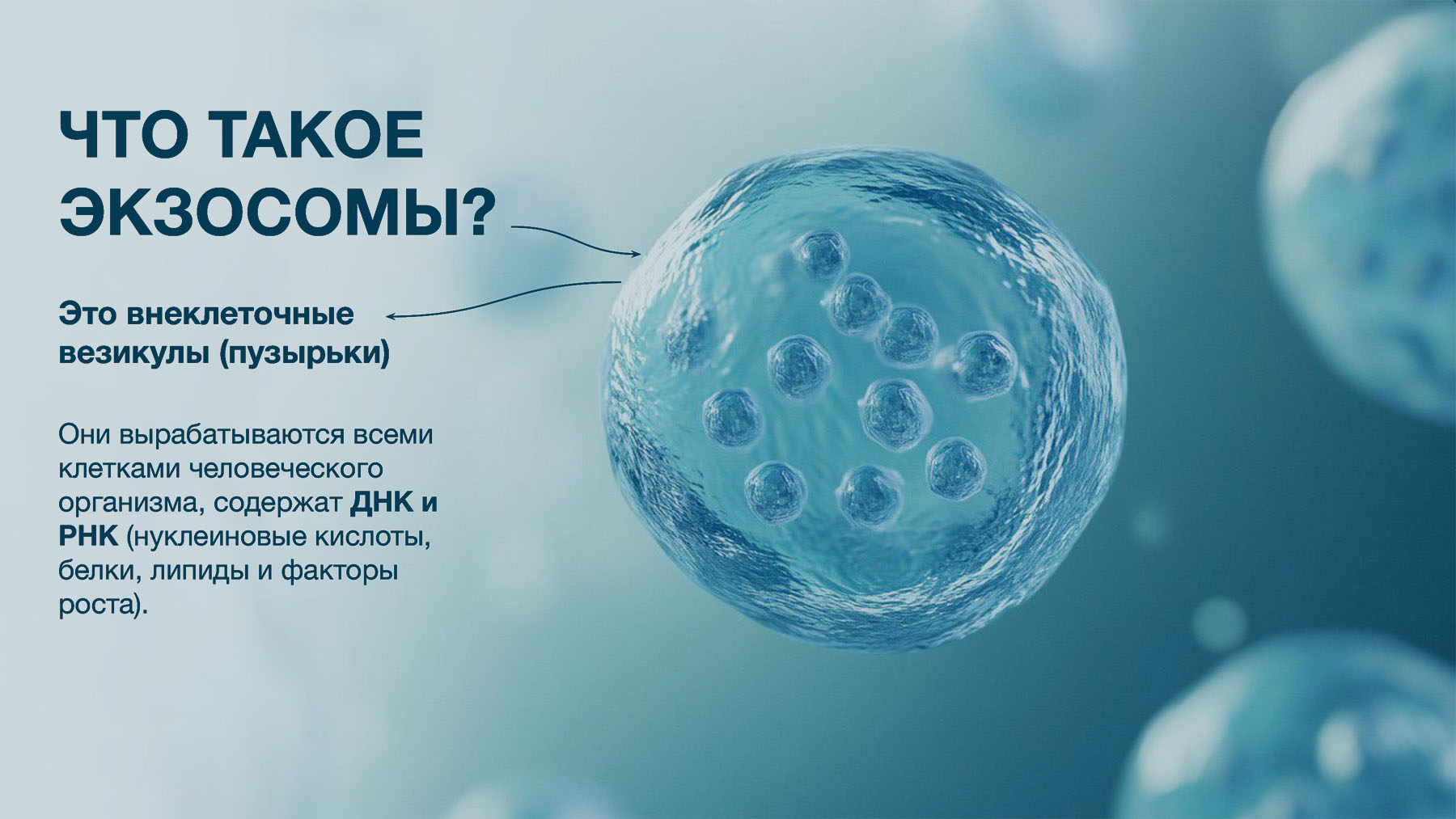 ЧТО ТАКОЕ ЭКЗОСОМЫ?

Это внеклеточные везикулы (пузырьки)

Они вырабатываются всеми клетками человеческого организма, содержат ДНК и РНК (нуклеиновые кислоты, белки, липиды и факторы роста).